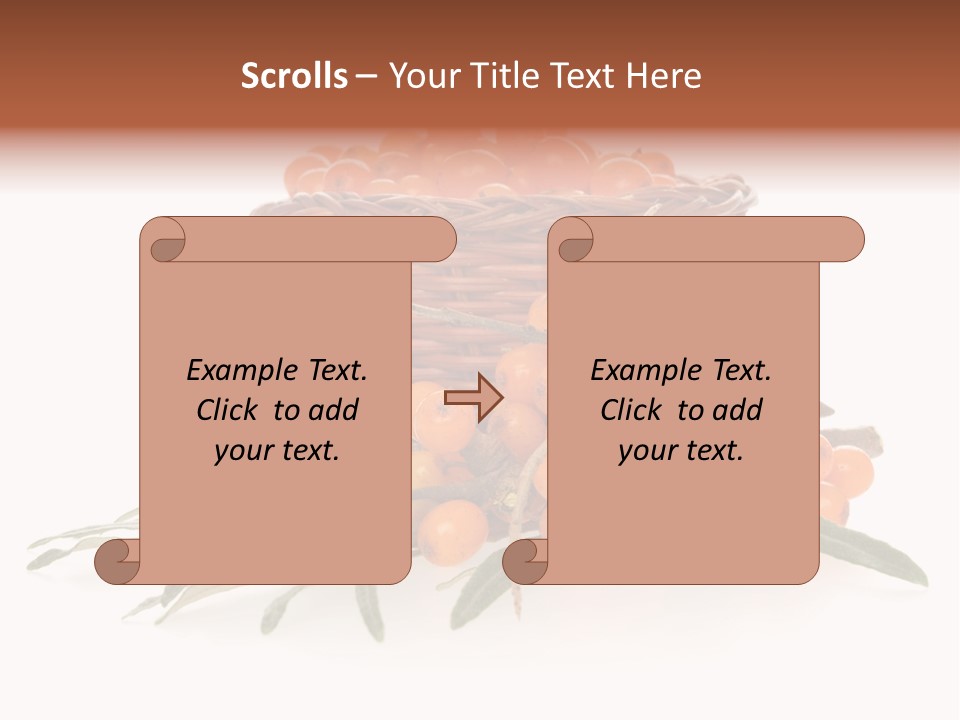 Scrolls – Your Title Text Here

Example Text. Click to add your text.

Example Text. Click to add your text.